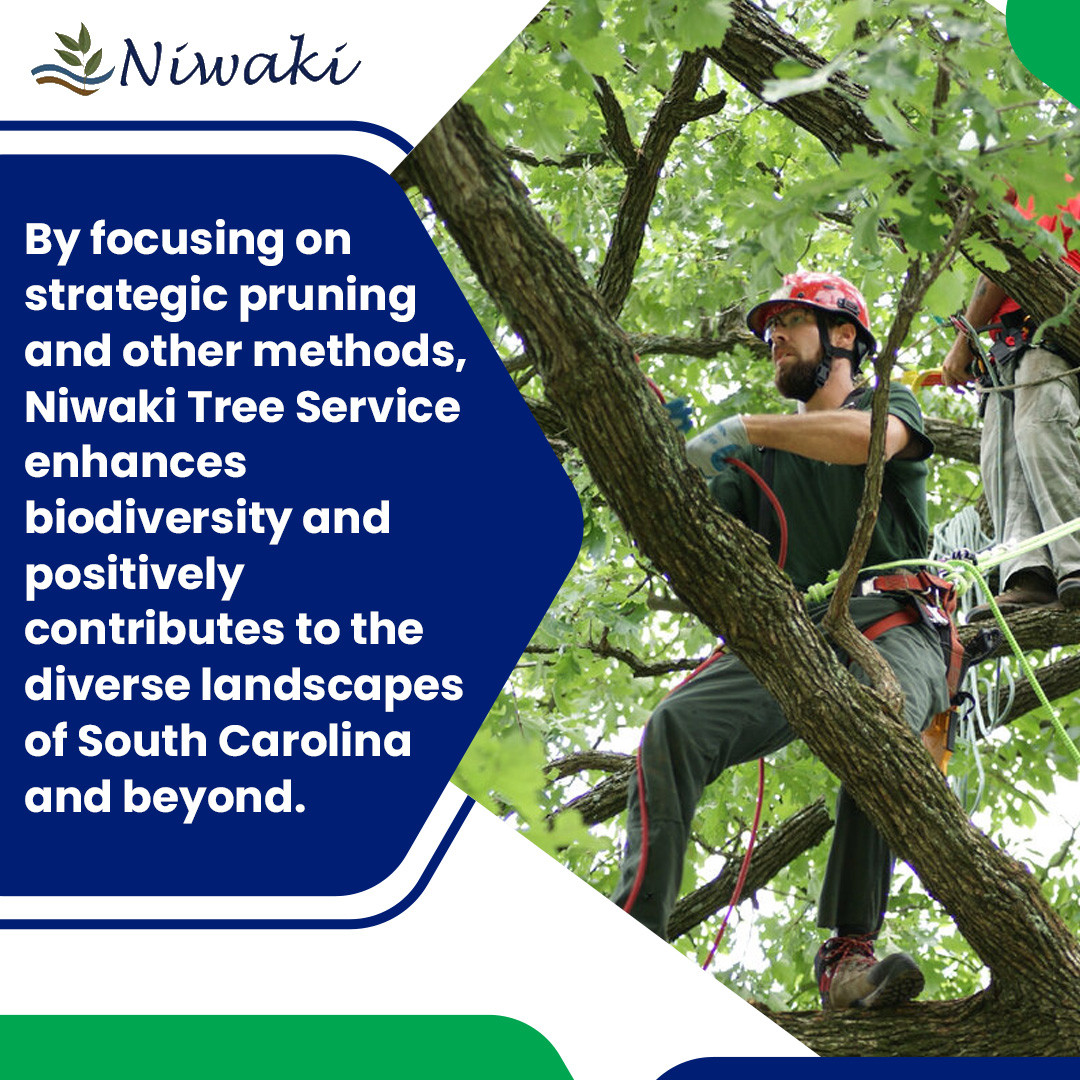 Niwaki

By focusing on strategic pruning and other methods, Niwaki Tree Service enhances biodiversity and positively contributes to the diverse landscapes of South Carolina and beyond.